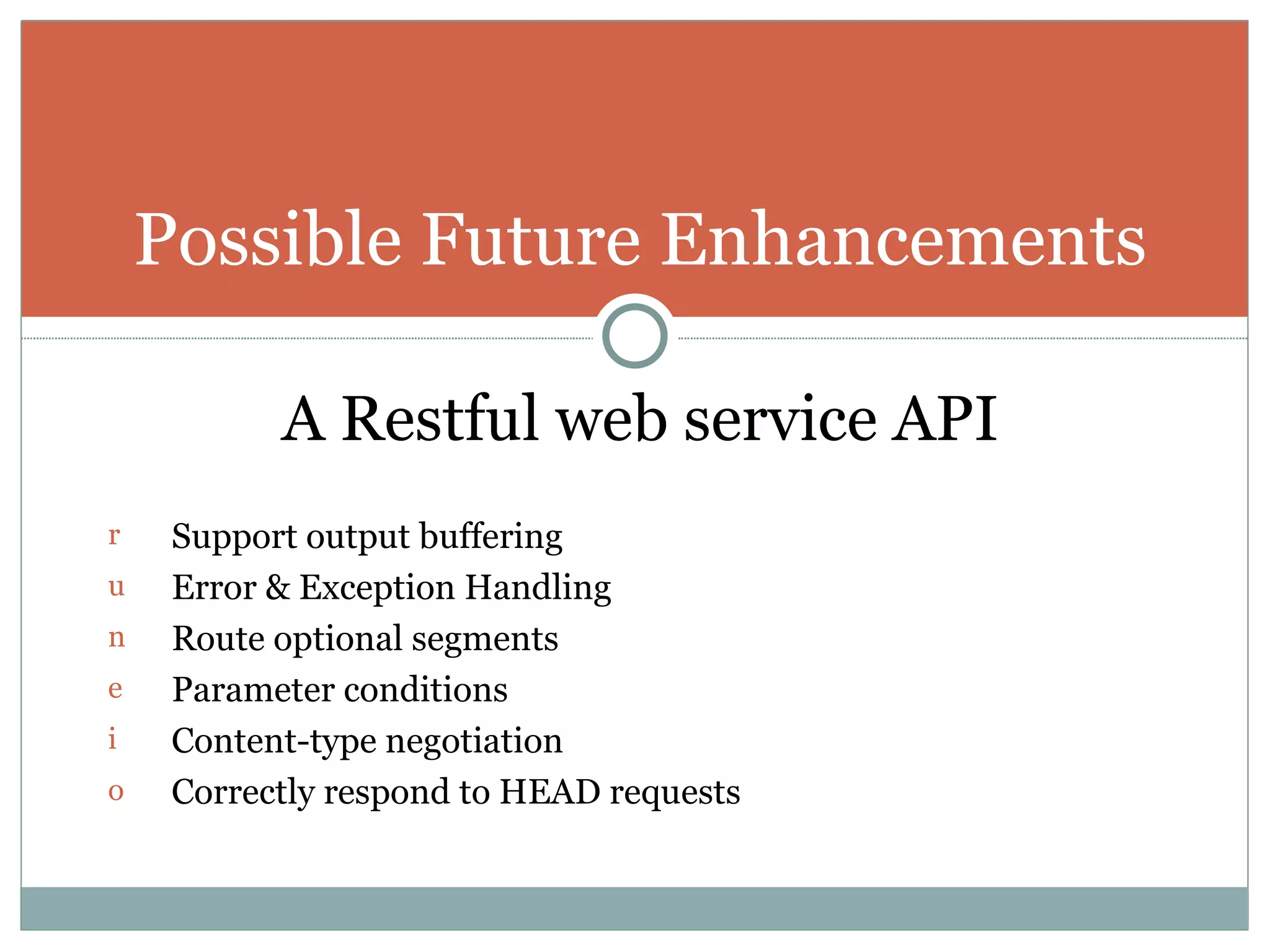 Possible Future Enhancements

A Restful web service API

r Support output buffering
u Error & Exception Handling
n Route optional segments
e Parameter conditions
i Content-type negotiation
o Correctly respond to HEAD requests